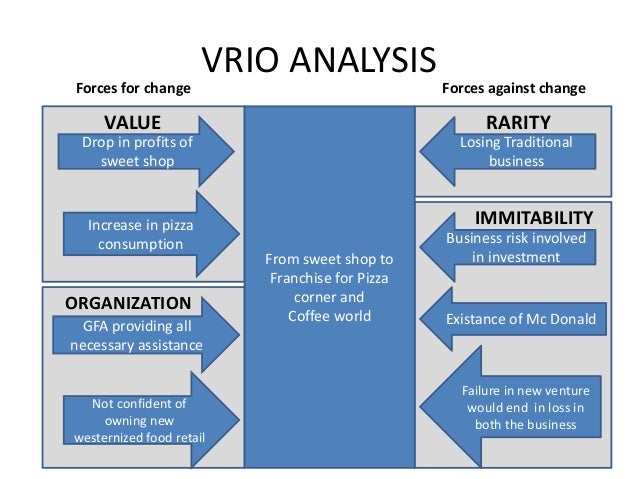 VRIO ANALYSIS

Forces for change

Forces against change

VALUE

Drop in profits of sweet shop

Increase in pizza consumption

ORGANIZATION

GFA providing all necessary assistance

Not confident of owning new westernized food retail

From sweet shop to Franchise for Pizza corner and Coffee world

RARITY

Losing Traditional business

IMMITABILITY

Business risk involved in investment

Existance of Mc Donald

Failure in new venture would end in loss in both the business